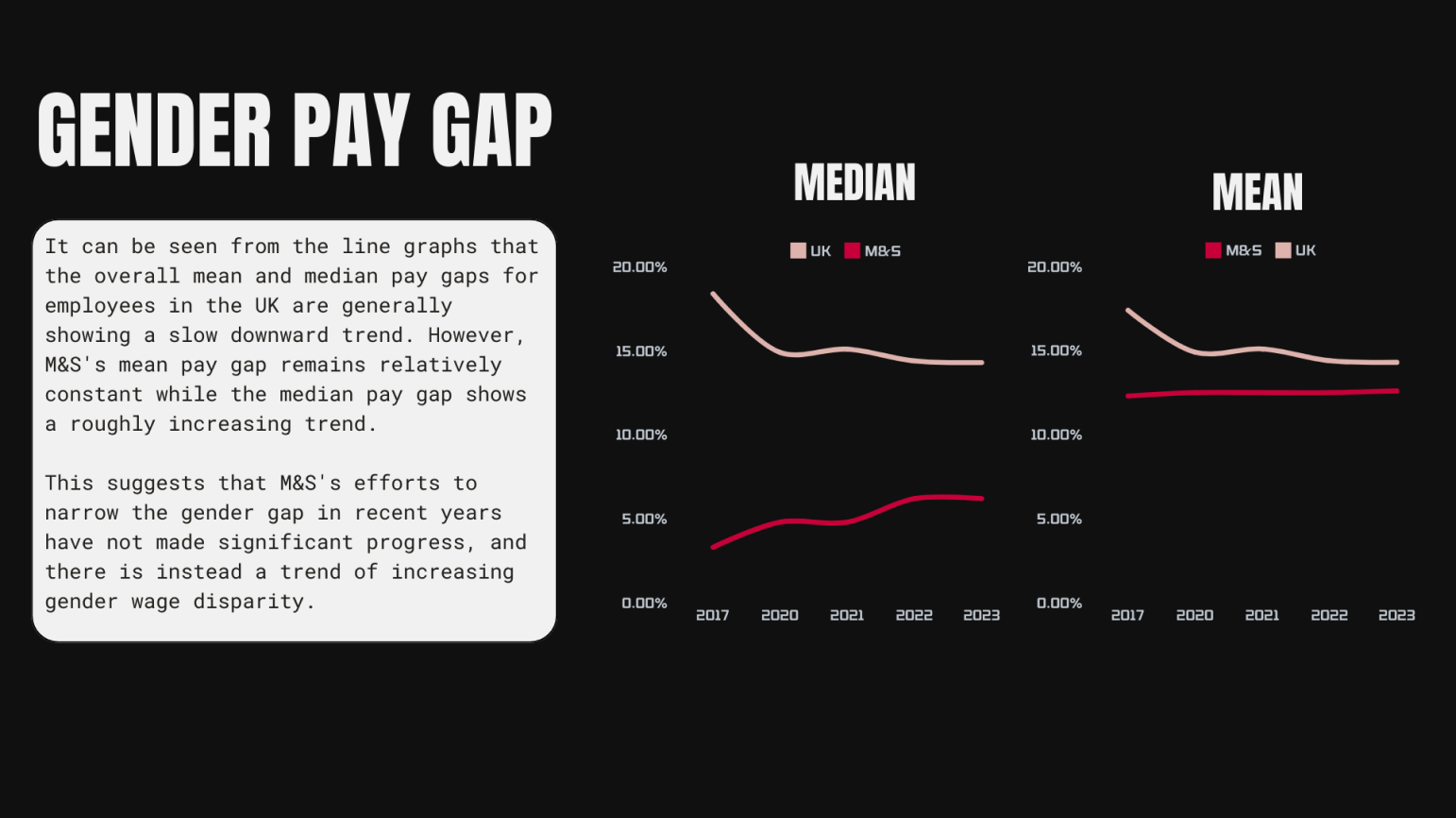 GENDER PAY GAP

It can be seen from the line graphs that the overall mean and median pay gaps for employees in the UK are generally showing a slow downward trend. However, M&S's mean pay gap remains relatively constant while the median pay gap shows a roughly increasing trend.

This suggests that M&S's efforts to narrow the gender gap in recent years have not made significant progress, and there is instead a trend of increasing gender wage disparity.

MEDIAN

UK M&S

20.00%
15.00%
10.00%
5.00%
0.00%

2017 2020 2021 2022 2023

MEAN

M&S UK

20.00%
15.00%
10.00%
5.00%
0.00%

2017 2020 2021 2022 2023